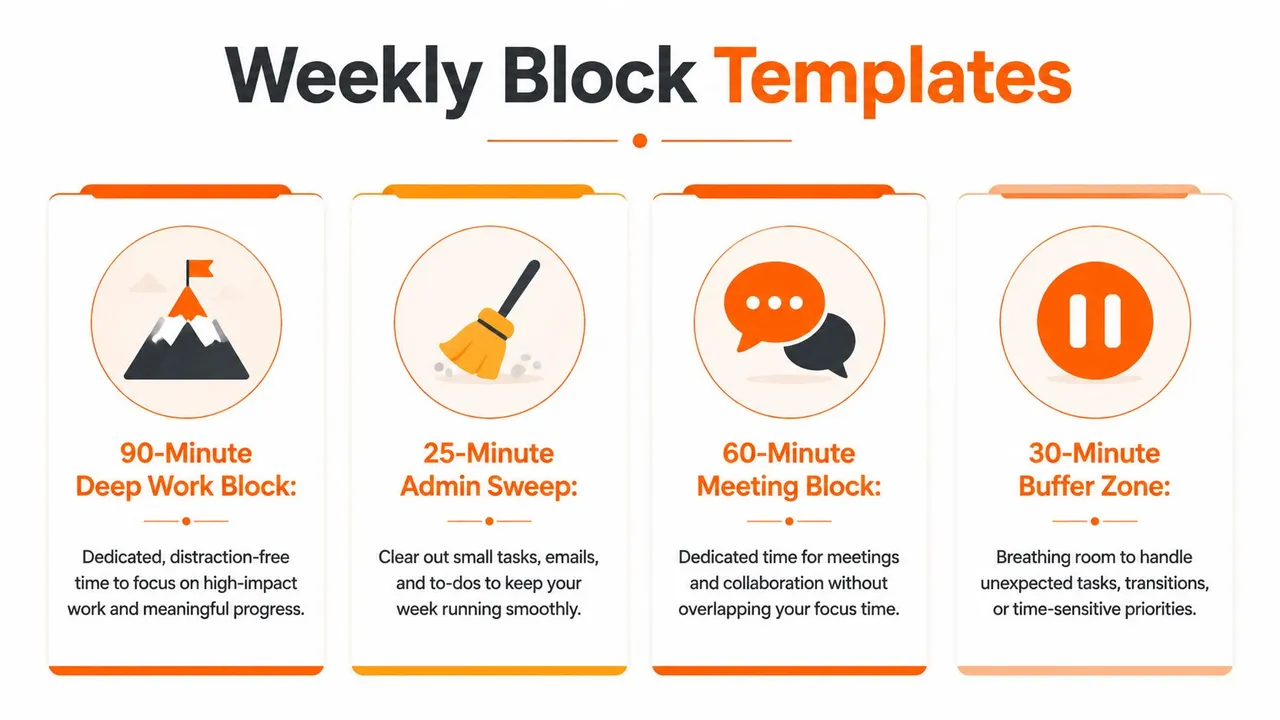 Weekly Block Templates

90-Minute Deep Work Block:

Dedicated, distraction-free time to focus on high-impact work and meaningful progress.

25-Minute Admin Sweep:

Clear out small tasks, emails, and to-dos to keep your week running smoothly.

60-Minute Meeting Block:

Dedicated time for meetings and collaboration without overlapping your focus time.

30-Minute Buffer Zone:

Breathing room to handle unexpected tasks, transitions, or time-sensitive priorities.